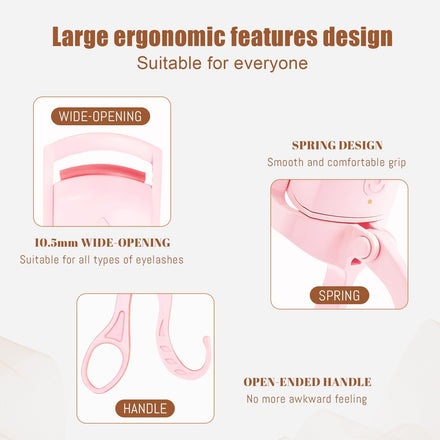 Large ergonomic features design
Suitable for everyone

WIDE-OPENING

10.5mm WIDE-OPENING
Suitable for all types of eyelashes

SPRING DESIGN
Smooth and comfortable grip

SPRING

HANDLE

OPEN-ENDED HANDLE
No more awkward feeling